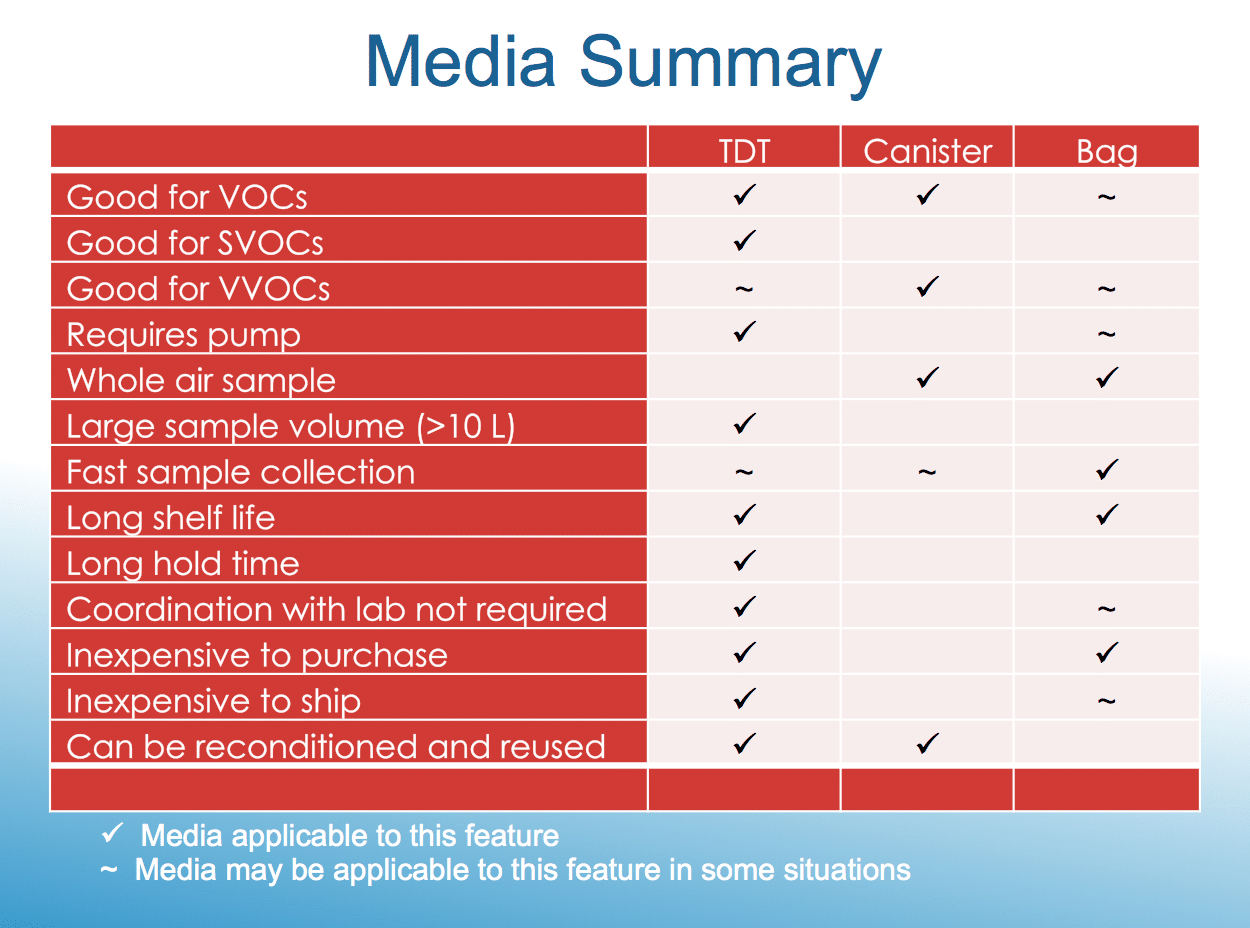 Media Summary

| | TDT | Canister | Bag |
|---|---|---|---|
| Good for VOCs | ✓ | ✓ | ~ |
| Good for SVOCs | ✓ | | |
| Good for VVOCs | ~ | ✓ | ~ |
| Requires pump | ✓ | | ~ |
| Whole air sample | | ✓ | ✓ |
| Large sample volume (>10 L) | ✓ | | |
| Fast sample collection | ~ | ~ | ✓ |
| Long shelf life | ✓ | | ✓ |
| Long hold time | ✓ | | |
| Coordination with lab not required | ✓ | | ~ |
| Inexpensive to purchase | ✓ | | ✓ |
| Inexpensive to ship | ✓ | | ~ |
| Can be reconditioned and reused | ✓ | ✓ | |
| | | | |

✓ Media applicable to this feature
~ Media may be applicable to this feature in some situations